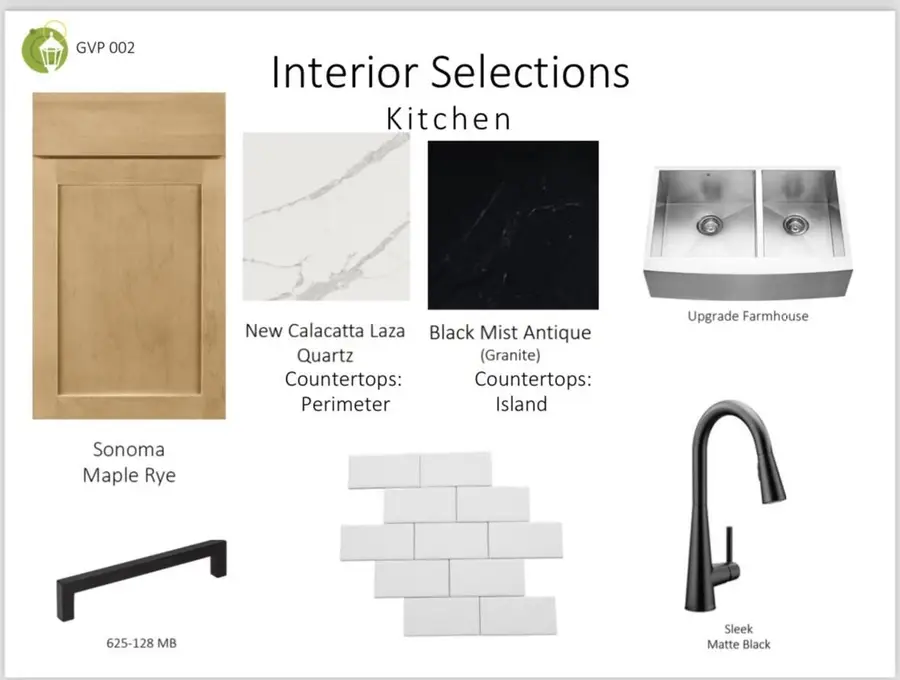 GVP 002

Interior Selections
Kitchen

New Calacatta Laza Quartz Countertops: Perimeter

Black Mist Antique (Granite) Countertops: Island

Upgrade Farmhouse

Sonoma Maple Rye

625-128 MB

Sleek Matte Black